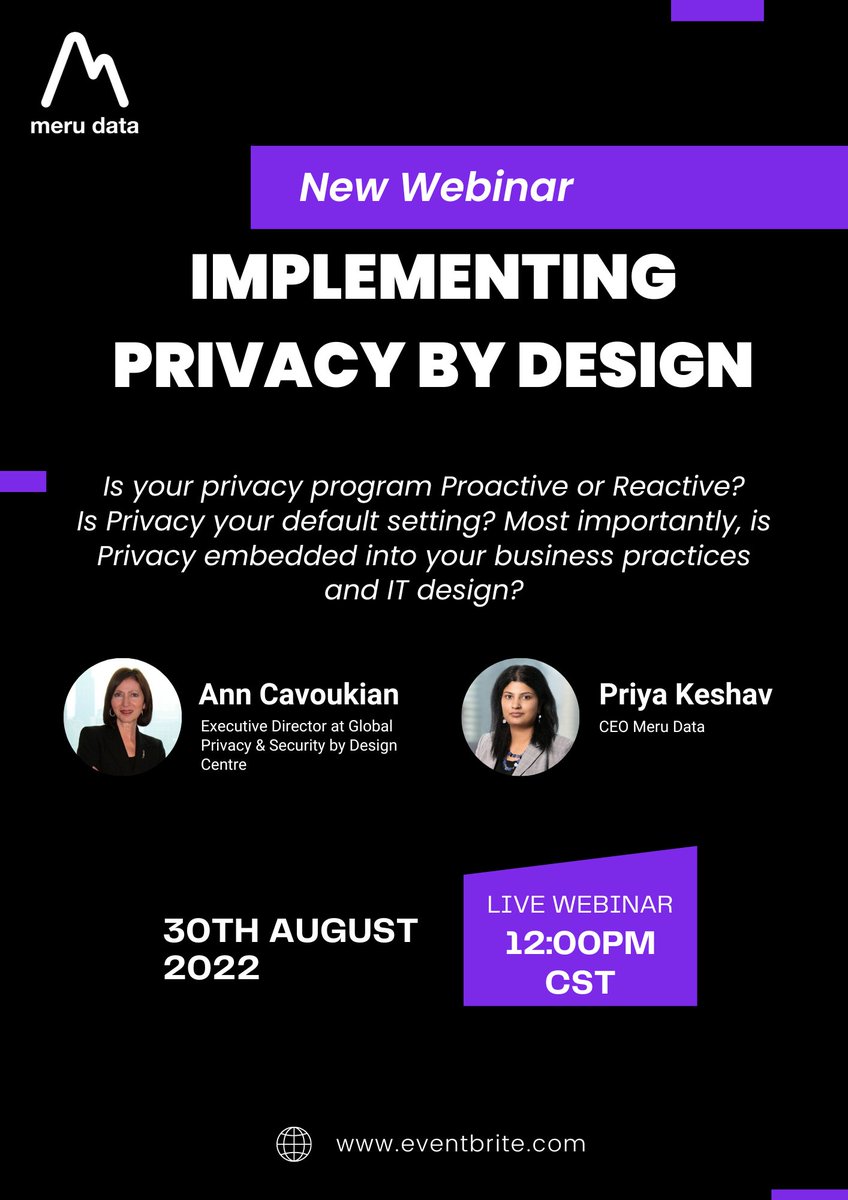 meru data

New Webinar

IMPLEMENTING PRIVACY BY DESIGN

Is your privacy program Proactive or Reactive? Is Privacy your default setting? Most importantly, is Privacy embedded into your business practices and IT design?

Ann Cavoukian
Executive Director at Global Privacy & Security by Design Centre

Priya Keshav
CEO Meru Data

30TH AUGUST 2022

LIVE WEBINAR
12:00PM CST

www.eventbrite.com